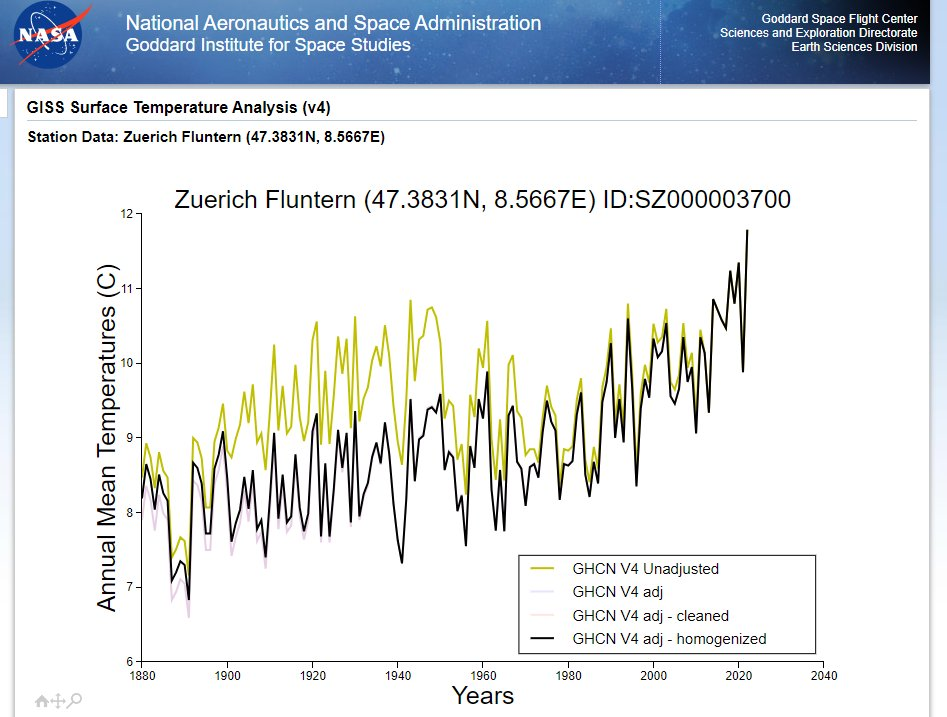 NASA
National Aeronautics and Space Administration
Goddard Institute for Space Studies

Goddard Space Flight Center
Sciences and Exploration Directorate
Earth Sciences Division

GISS Surface Temperature Analysis (v4)

Station Data: Zuerich Fluntern (47.3831N, 8.5667E)

Zuerich Fluntern (47.3831N, 8.5667E) ID:SZ000003700

Annual Mean Temperatures (C)

12
11
10
9
8
7
6

1880 1900 1920 1940 1960 1980 2000 2020 2040

Years

GHCN V4 Unadjusted
GHCN V4 adj
GHCN V4 adj - cleaned
GHCN V4 adj - homogenized